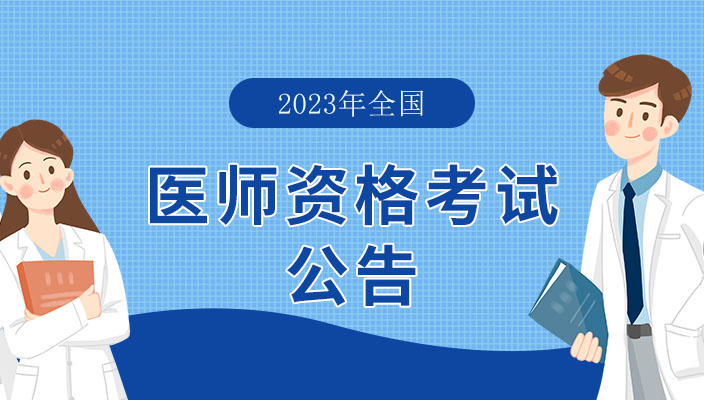 2023年全国

医师资格考试

公告